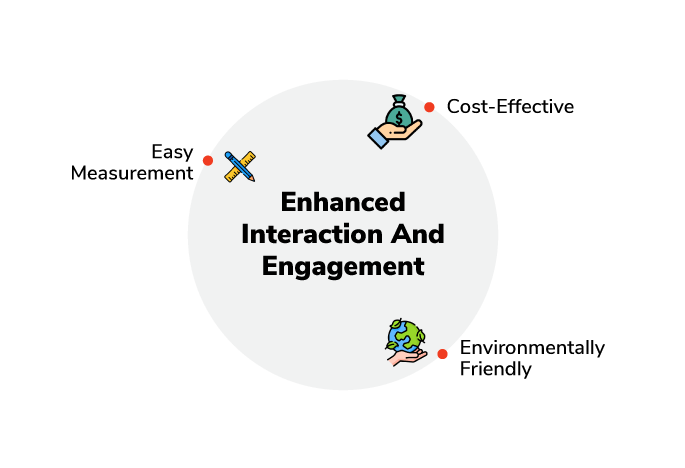 Cost-Effective

Easy Measurement

Enhanced Interaction And Engagement

Environmentally Friendly